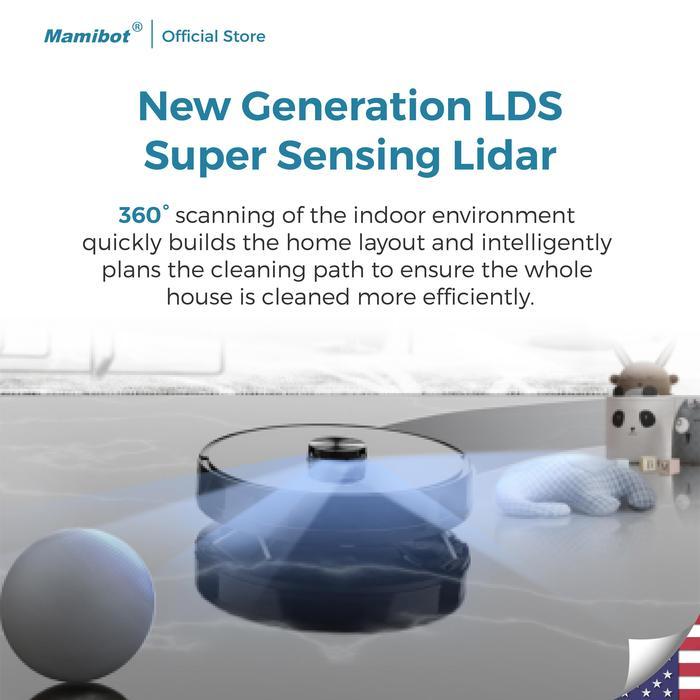 Mamibot® | Official Store

New Generation LDS Super Sensing Lidar

360° scanning of the indoor environment quickly builds the home layout and intelligently plans the cleaning path to ensure the whole house is cleaned more efficiently.